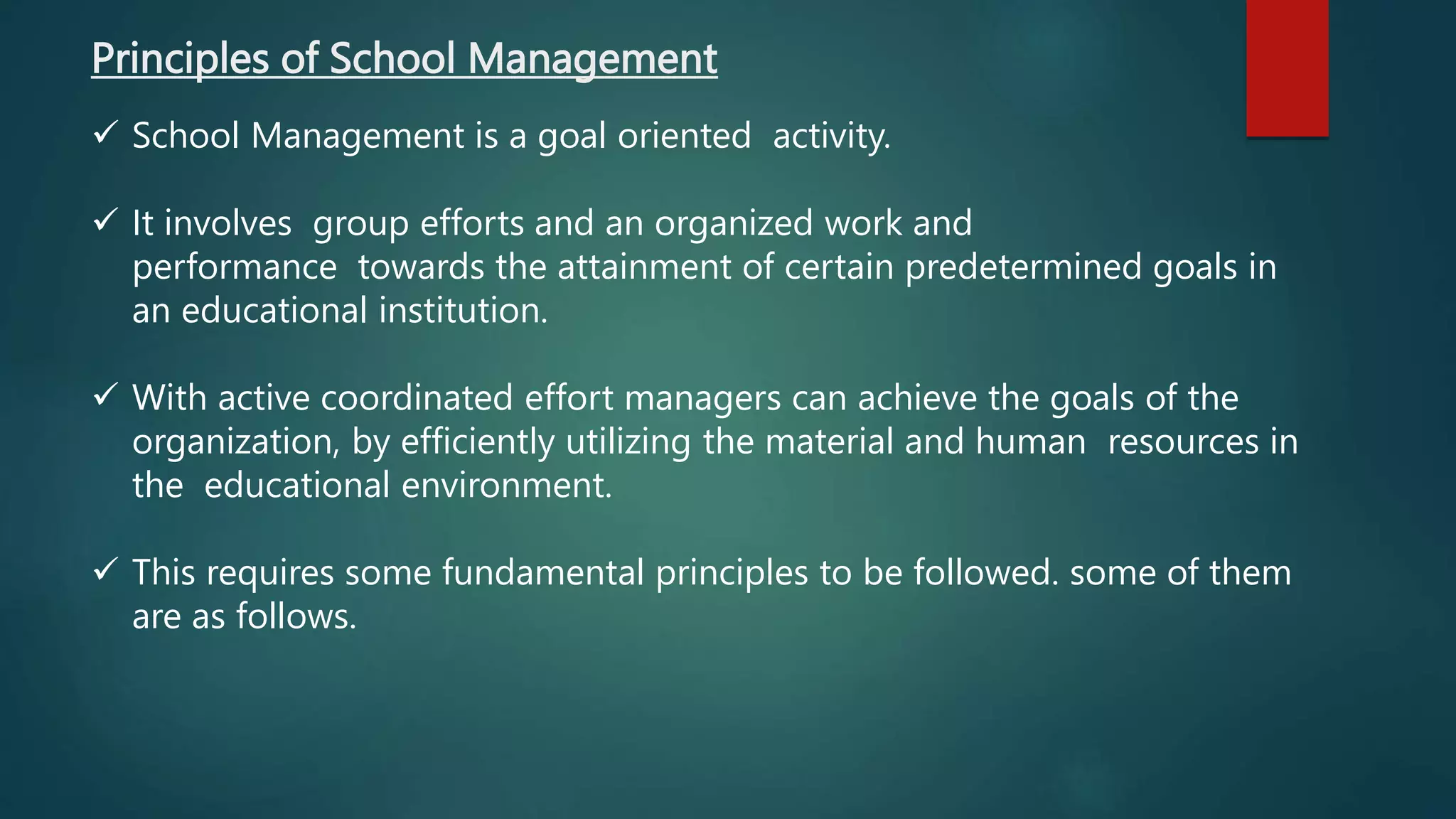 Principles of School Management

✓ School Management is a goal oriented activity.

✓ It involves group efforts and an organized work and performance towards the attainment of certain predetermined goals in an educational institution.

✓ With active coordinated effort managers can achieve the goals of the organization, by efficiently utilizing the material and human resources in the educational environment.

✓ This requires some fundamental principles to be followed. some of them are as follows.